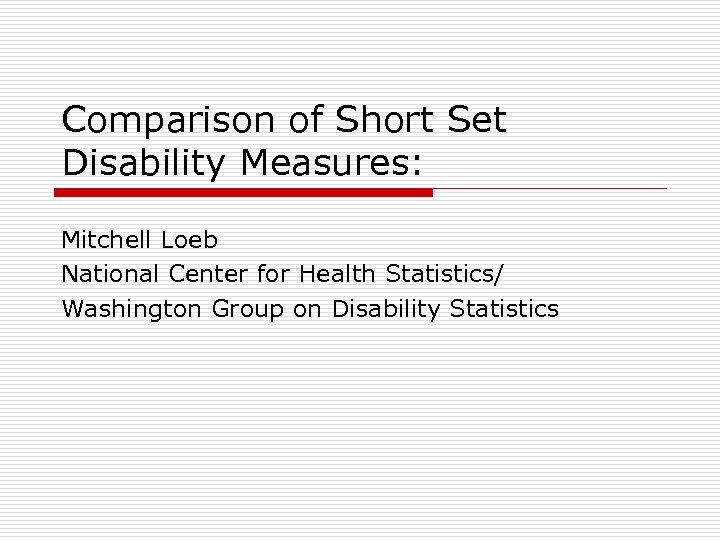 Comparison of Short Set Disability Measures:

Mitchell Loeb
National Center for Health Statistics/
Washington Group on Disability Statistics